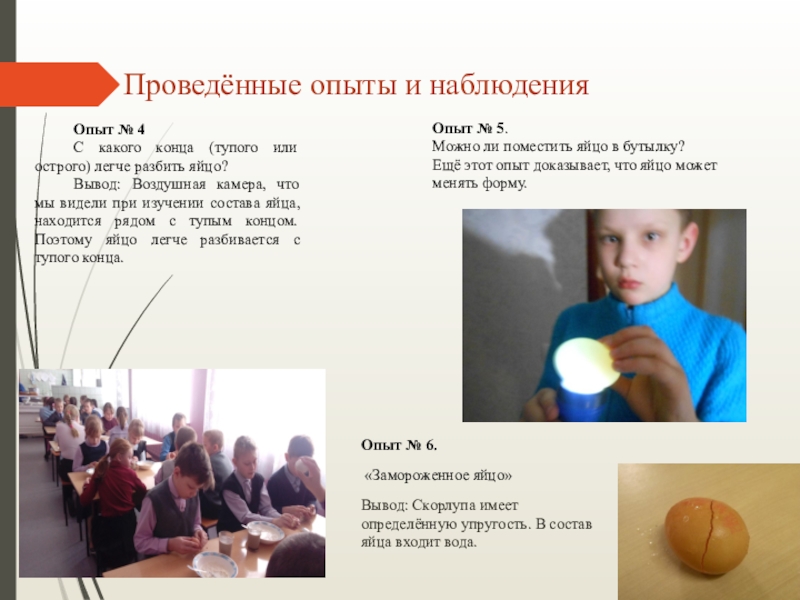 Проведённые опыты и наблюдения

Опыт № 4

С какого конца (тупого или острого) легче разбить яйцо?

Вывод: Воздушная камера, что мы видели при изучении состава яйца, находится рядом с тупым концом. Поэтому яйцо легче разбивается с тупого конца.

Опыт № 5.

Можно ли поместить яйцо в бутылку?

Ещё этот опыт доказывает, что яйцо может менять форму.

Опыт № 6.

«Замороженное яйцо»

Вывод: Скорлупа имеет определённую упругость. В состав яйца входит вода.